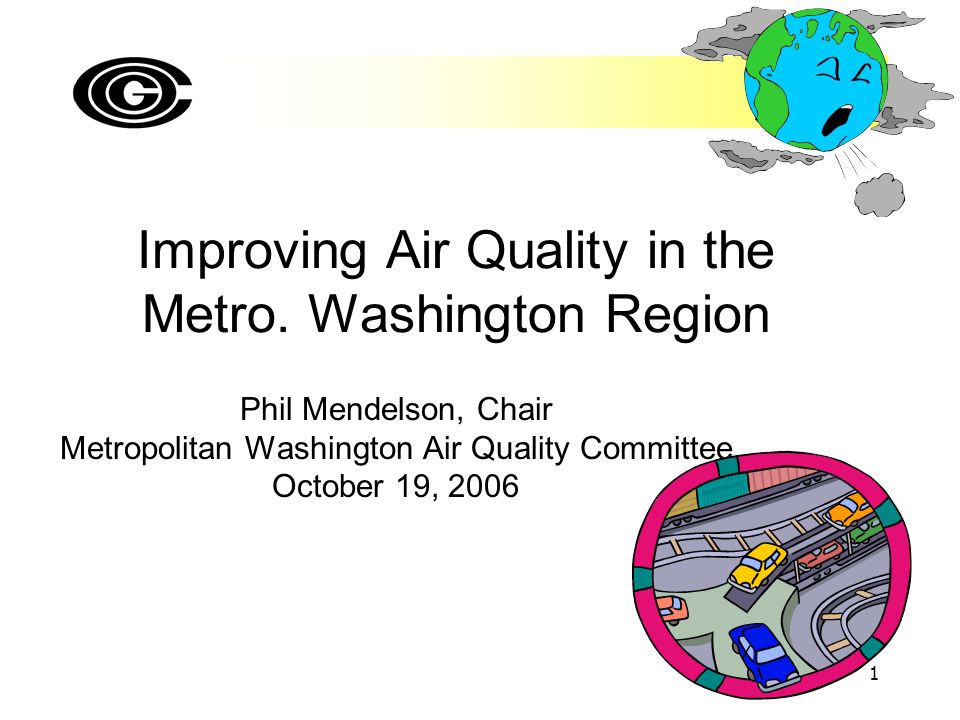 Improving Air Quality in the Metro. Washington Region

Phil Mendelson, Chair
Metropolitan Washington Air Quality Committee
October 19, 2006

1